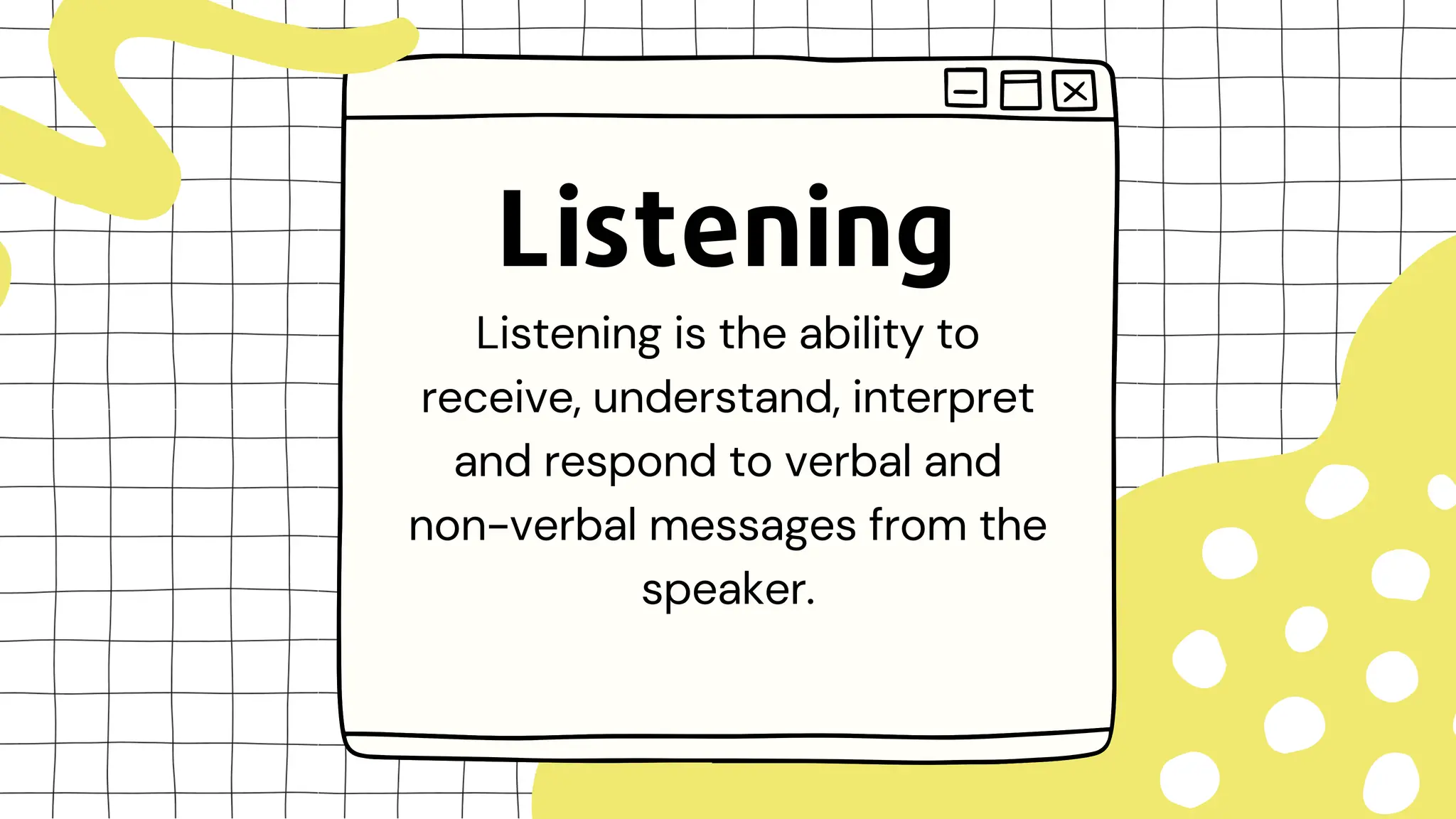 Listening

Listening is the ability to receive, understand, interpret and respond to verbal and non-verbal messages from the speaker.